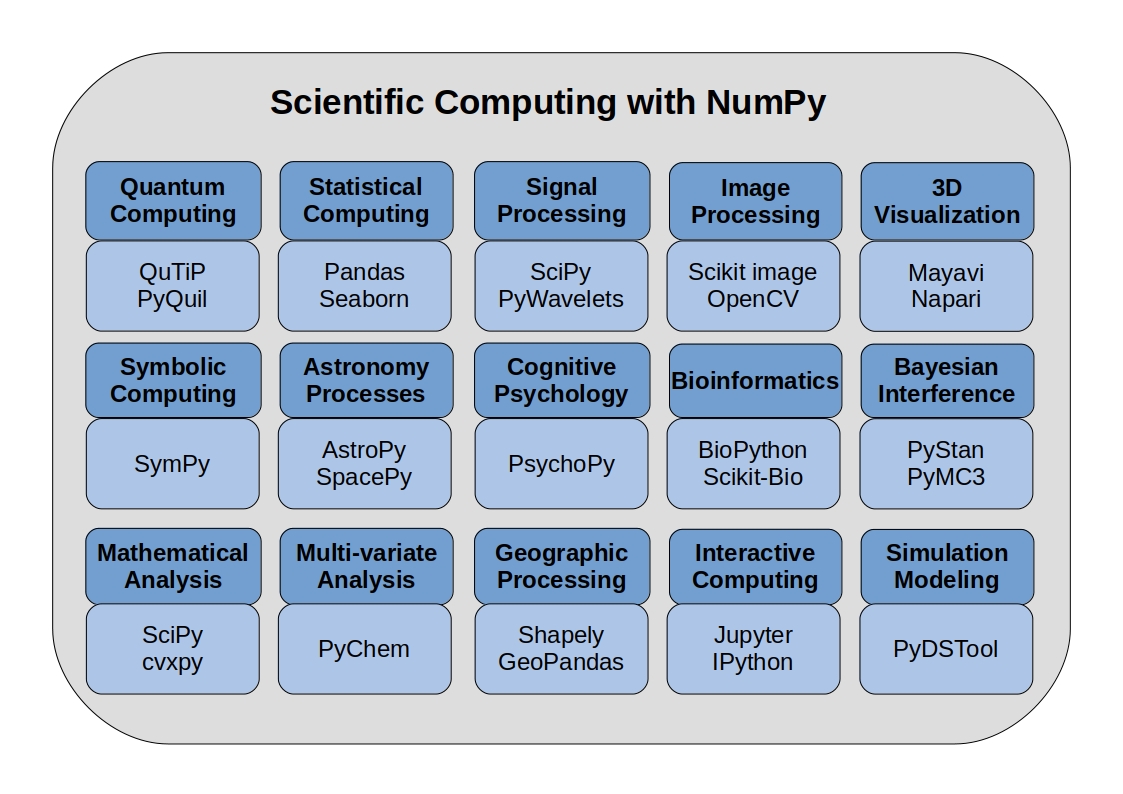 Scientific Computing with NumPy

Quantum Computing
QuTiP
PyQuil

Statistical Computing
Pandas
Seaborn

Signal Processing
SciPy
PyWavelets

Image Processing
Scikit image
OpenCV

3D Visualization
Mayavi
Napari

Symbolic Computing
SymPy

Astronomy Processes
AstroPy
SpacePy

Cognitive Psychology
PsychoPy

Bioinformatics
BioPython
Scikit-Bio

Bayesian Interference
PyStan
PyMC3

Mathematical Analysis
SciPy
cvxpy

Multi-variate Analysis
PyChem

Geographic Processing
Shapely
GeoPandas

Interactive Computing
Jupyter
IPython

Simulation Modeling
PyDSTool